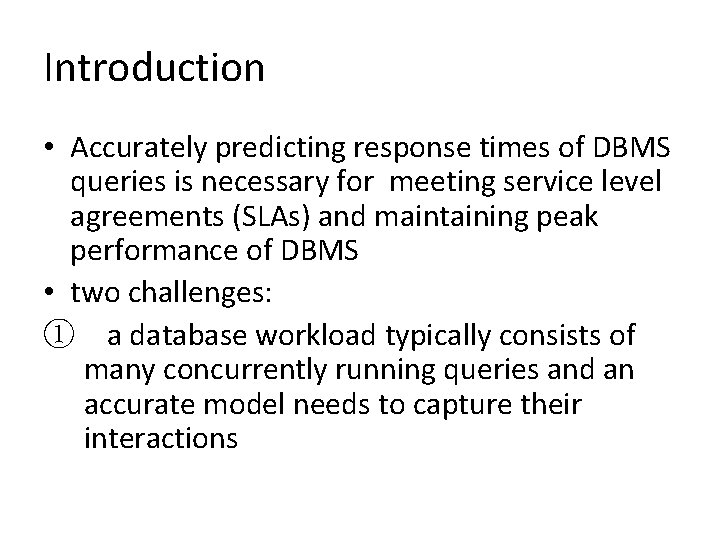 Introduction

• Accurately predicting response times of DBMS queries is necessary for meeting service level agreements (SLAs) and maintaining peak performance of DBMS

• two challenges:

① a database workload typically consists of many concurrently running queries and an accurate model needs to capture their interactions